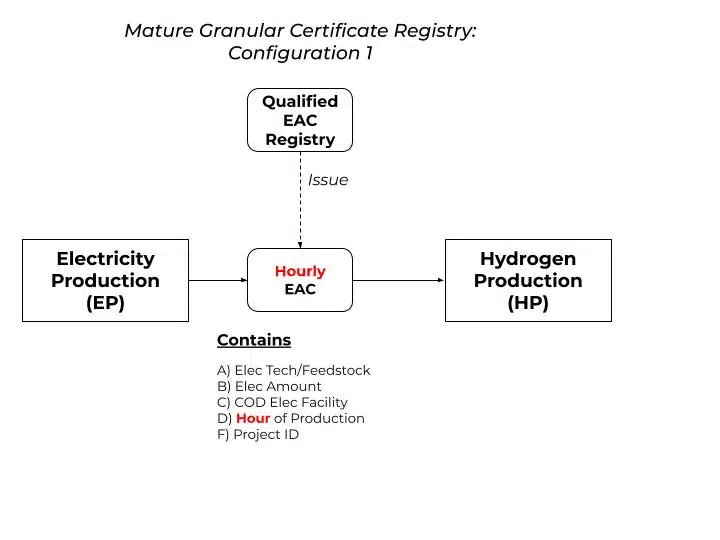 Mature Granular Certificate Registry:
Configuration 1

Qualified EAC Registry

Issue

Electricity Production (EP)

Hourly EAC

Hydrogen Production (HP)

Contains

A) Elec Tech/Feedstock
B) Elec Amount
C) COD Elec Facility
D) Hour of Production
F) Project ID